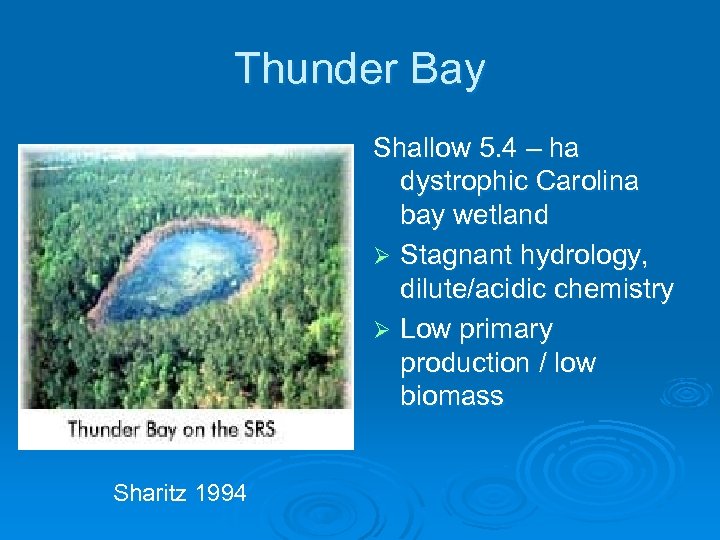 Thunder Bay

Thunder Bay on the SRS

Sharitz 1994

Shallow 5.4 – ha dystrophic Carolina bay wetland

➢ Stagnant hydrology, dilute/acidic chemistry

➢ Low primary production / low biomass